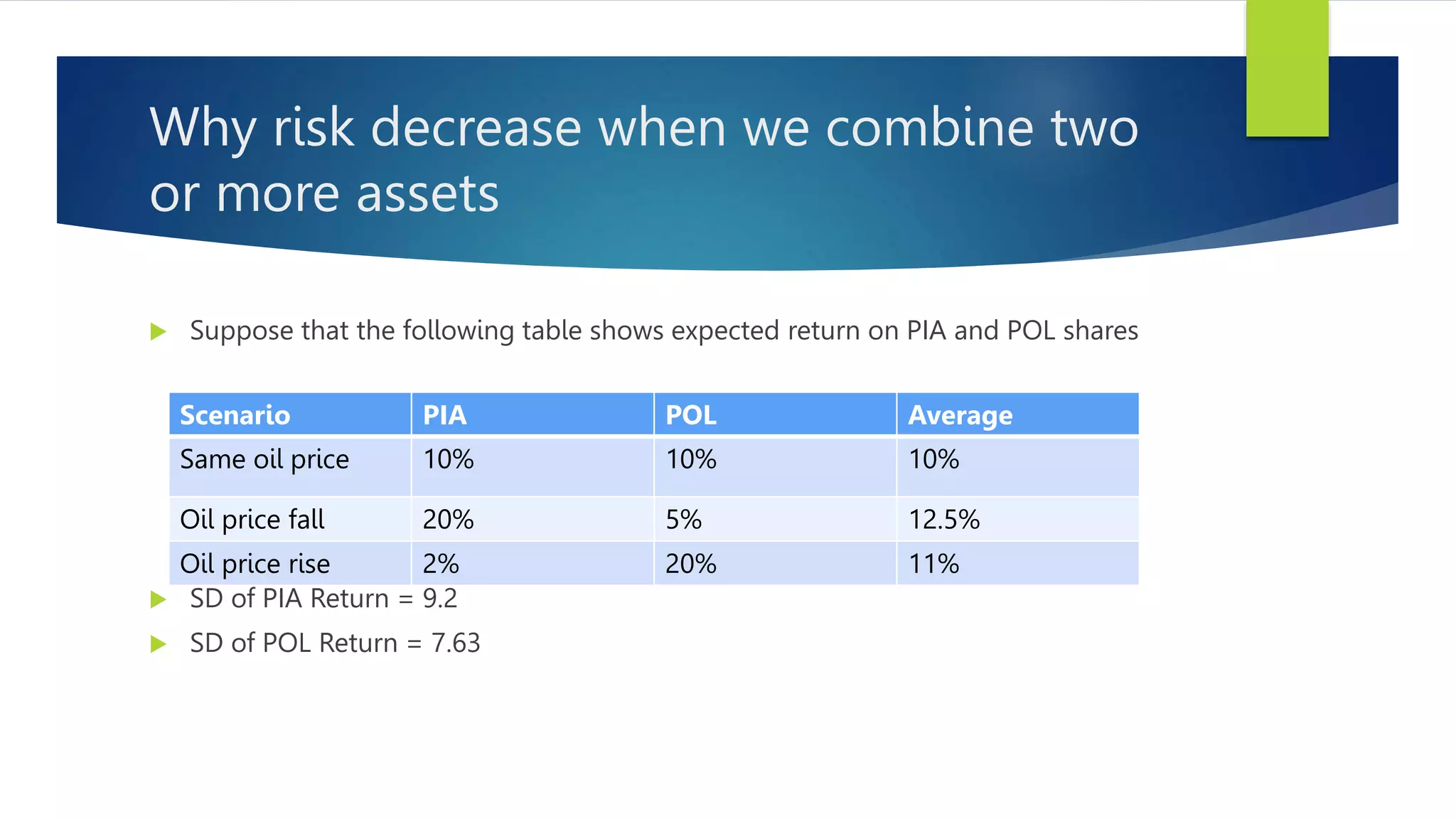 Why risk decrease when we combine two or more assets

Suppose that the following table shows expected return on PIA and POL shares

| Scenario | PIA | POL | Average |
|---|---|---|---|
| Same oil price | 10% | 10% | 10% |
| Oil price fall | 20% | 5% | 12.5% |
| Oil price rise | 2% | 20% | 11% |

SD of PIA Return = 9.2

SD of POL Return = 7.63